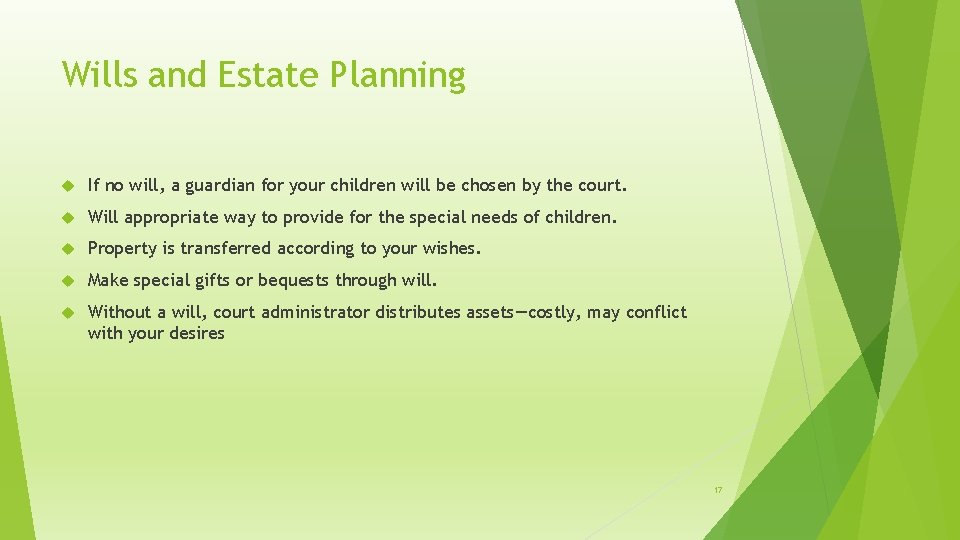 Wills and Estate Planning

If no will, a guardian for your children will be chosen by the court.

Will appropriate way to provide for the special needs of children.

Property is transferred according to your wishes.

Make special gifts or bequests through will.

Without a will, court administrator distributes assets—costly, may conflict with your desires

17